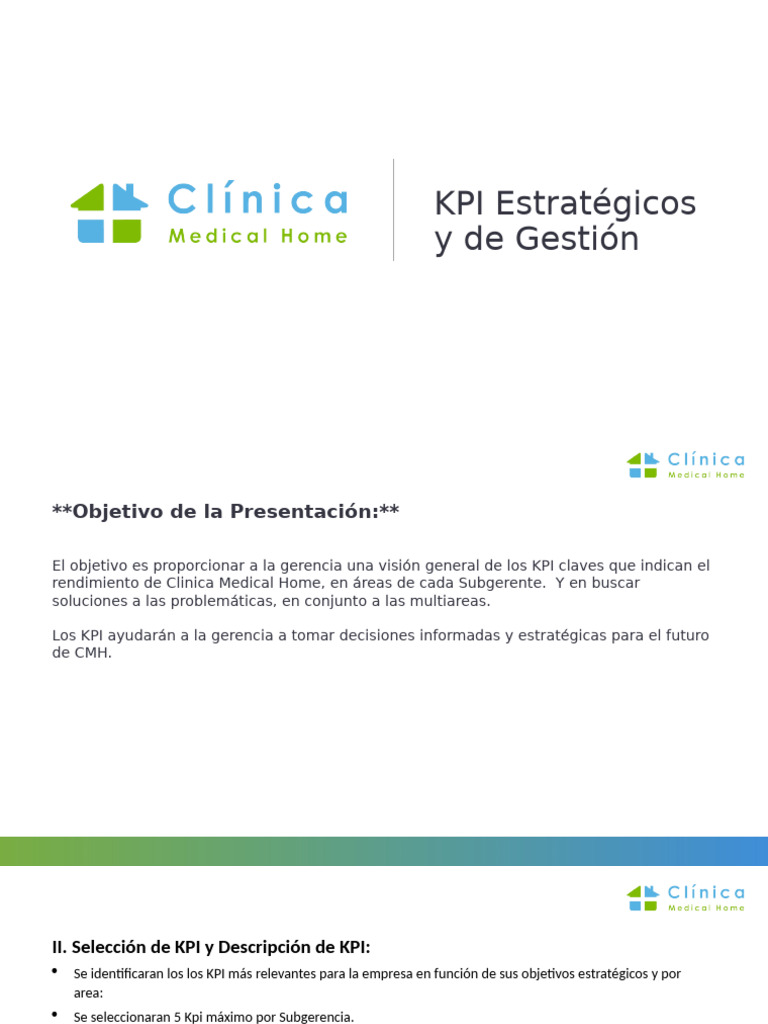 Clínica
Medical Home

KPI Estratégicos y de Gestión

Clínica
Medical Home

**Objetivo de la Presentación:**

El objetivo es proporcionar a la gerencia una visión general de los KPI claves que indican el rendimiento de Clinica Medical Home, en áreas de cada Subgerente. Y en buscar soluciones a las problemáticas, en conjunto a las multiareas.

Los KPI ayudarán a la gerencia a tomar decisiones informadas y estratégicas para el futuro de CMH.

Clínica
Medical Home

II. Selección de KPI y Descripción de KPI:

• Se identificaran los los KPI más relevantes para la empresa en función de sus objetivos estratégicos y por area:
• Se seleccionaran 5 Kpi máximo por Subgerencia.